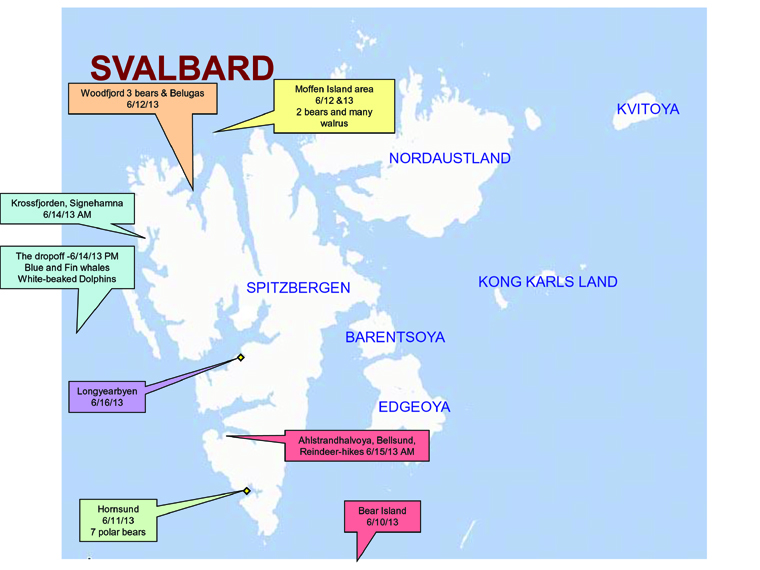 SVALBARD

Woodfjord 3 bears & Belugas
6/12/13

Moffen Island area
6/12 &13
2 bears and many walrus

KVITOYA

NORDAUSTLAND

Krossfjorden, Signehamna
6/14/13 AM

The dropoff -6/14/13 PM
Blue and Fin whales
White-beaked Dolphins

SPITZBERGEN

KONG KARLS LAND

BARENTSOYA

Longyearbyen
6/16/13

EDGEOYA

Ahlstrandhalvoya, Bellsund,
Reindeer-hikes 6/15/13 AM

Hornsund
6/11/13
7 polar bears

Bear Island
6/10/13